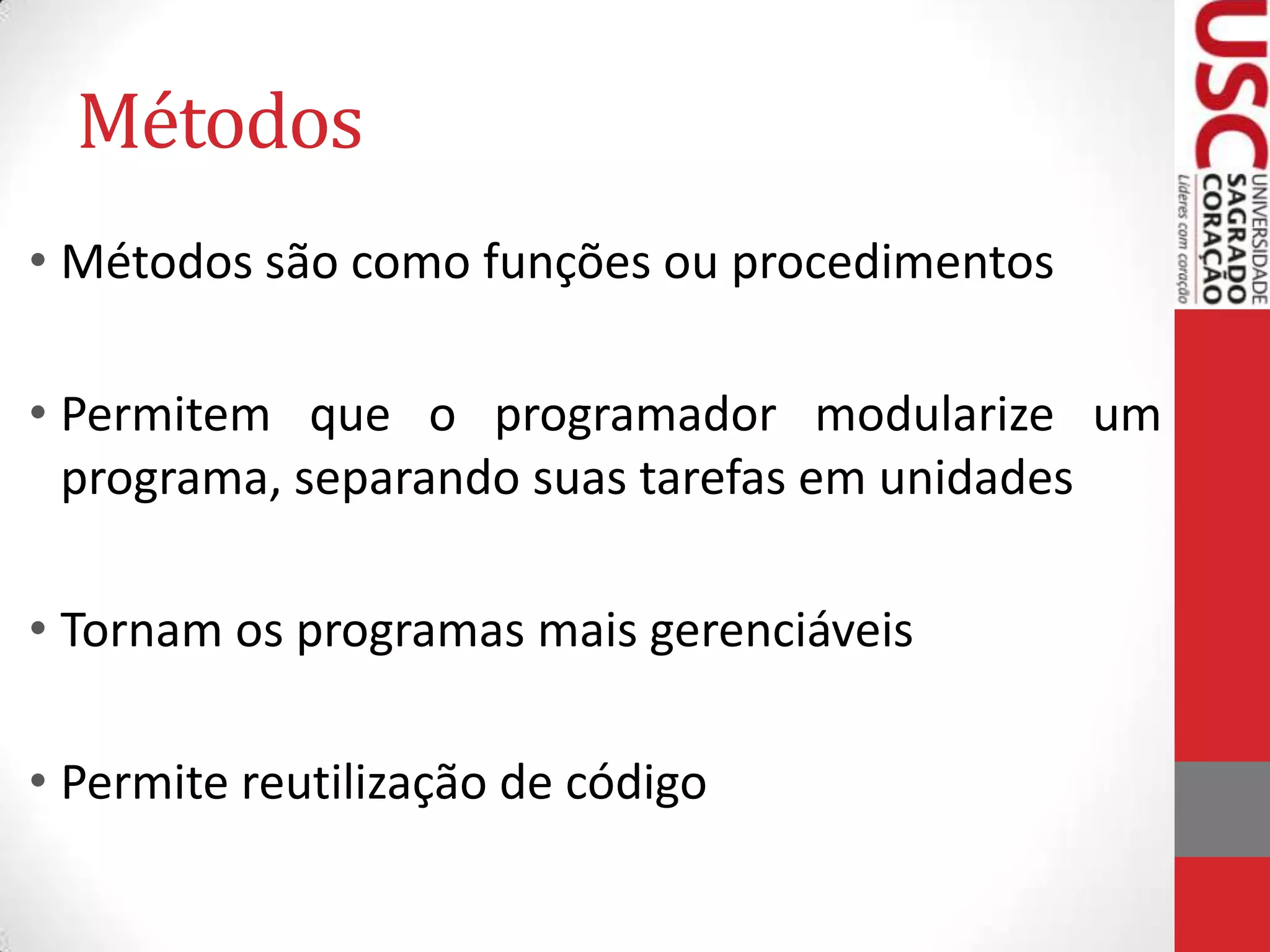 Métodos

• Métodos são como funções ou procedimentos

• Permitem que o programador modularize um programa, separando suas tarefas em unidades

• Tornam os programas mais gerenciáveis

• Permite reutilização de código

USC
UNIVERSIDADE
SAGRADO
CORAÇÃO
Líderes com coração